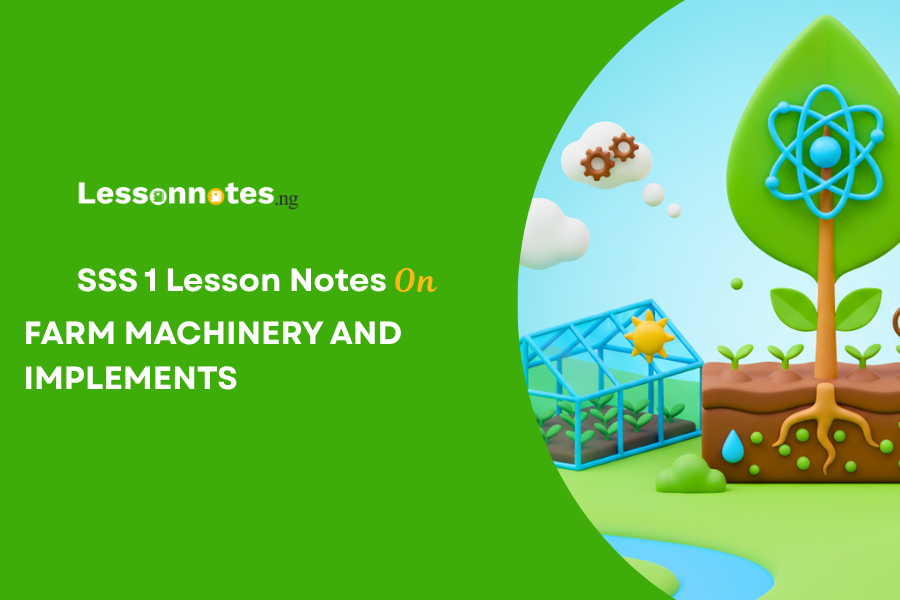 Lessonnotes.ng

SSS 1 Lesson Notes On

FARM MACHINERY AND IMPLEMENTS